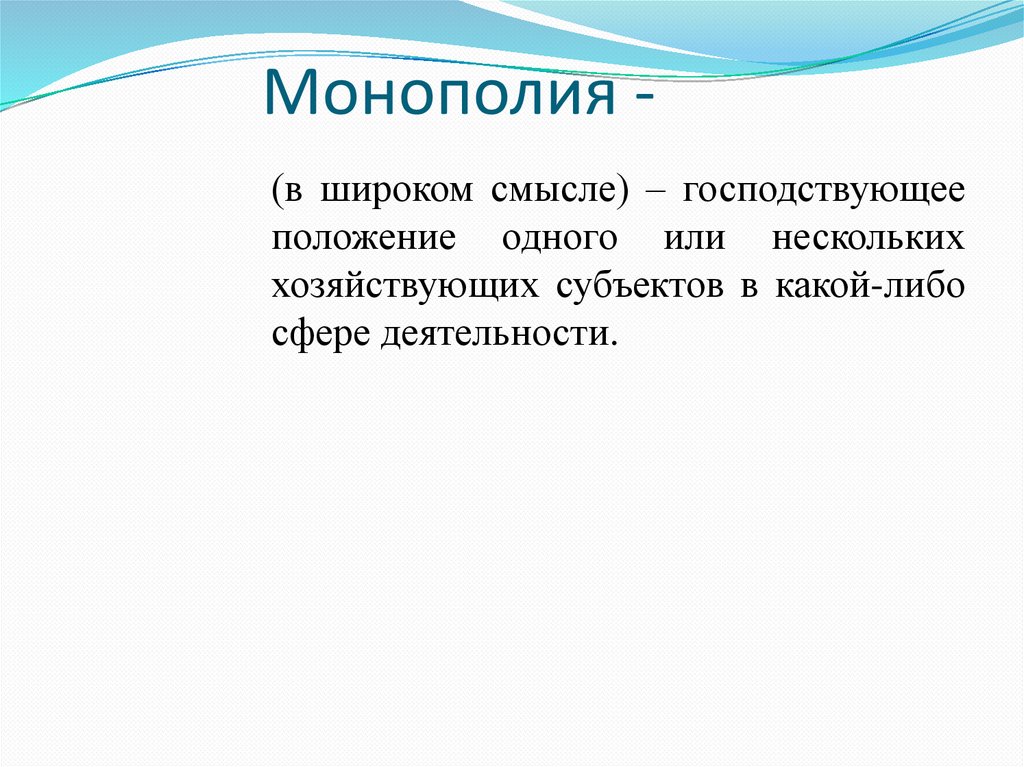 Монополия -

(в широком смысле) – господствующее положение одного или нескольких хозяйствующих субъектов в какой-либо сфере деятельности.